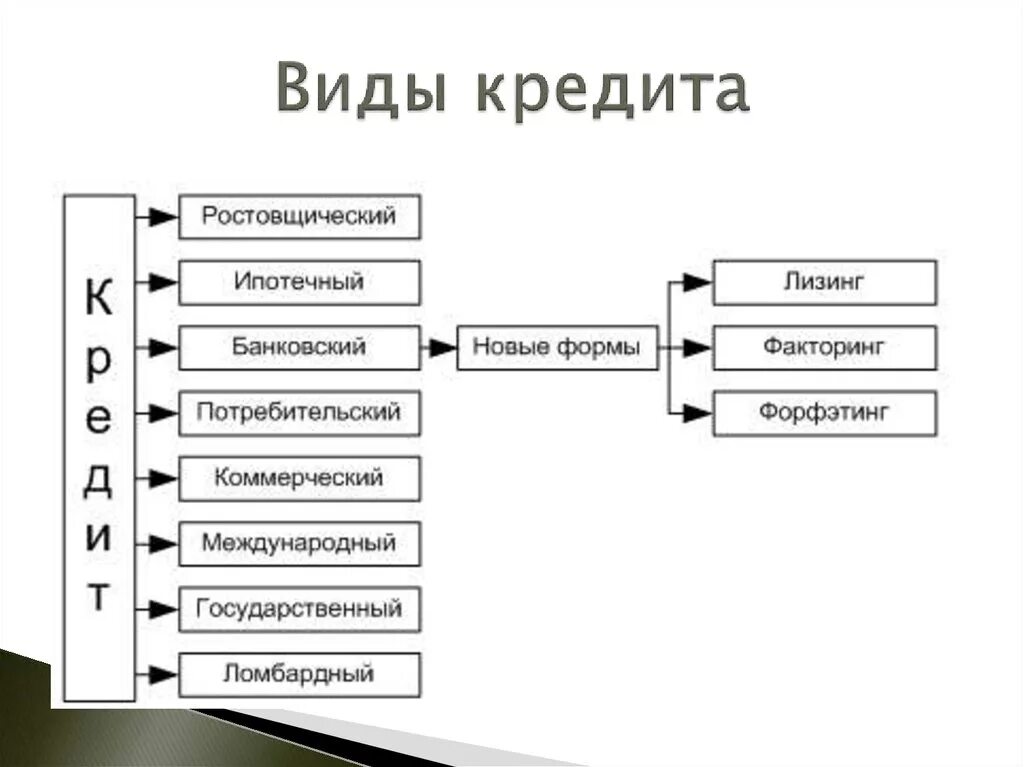 Виды кредита

Кредит

Ростовщический

Ипотечный

Банковский

Потребительский

Коммерческий

Международный

Государственный

Ломбардный

Новые формы

Лизинг

Факторинг

Форфэтинг